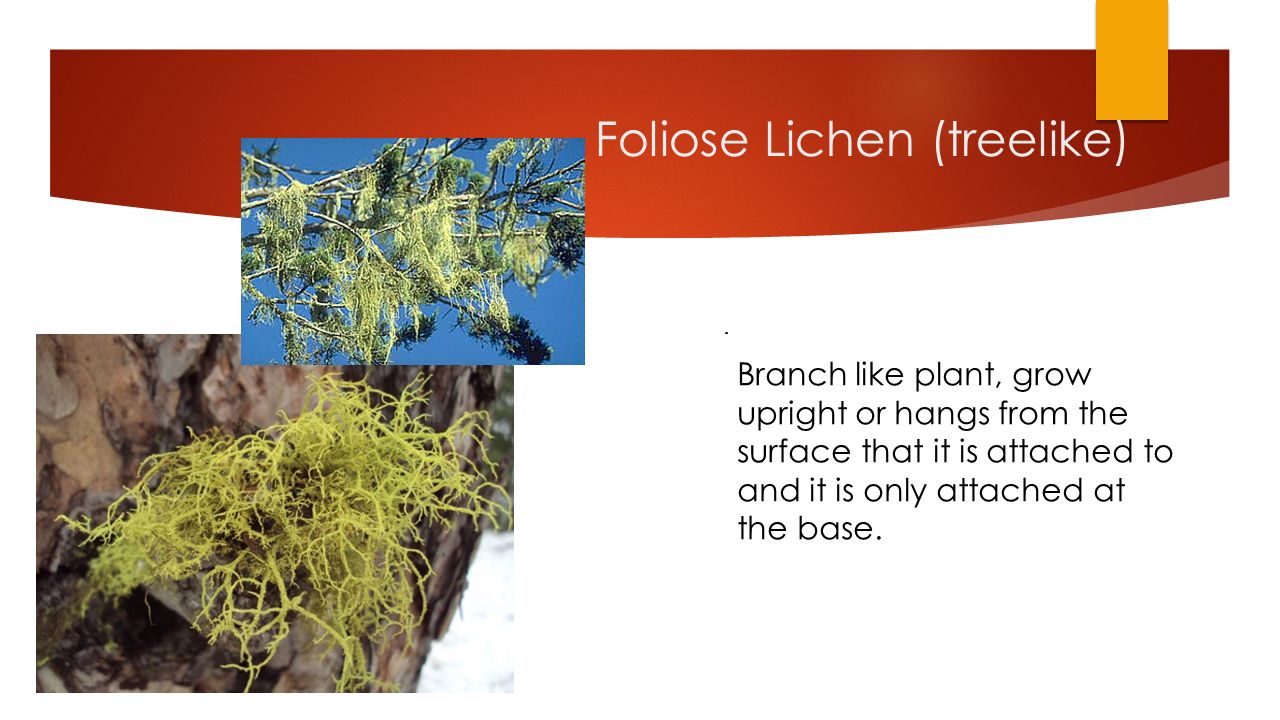 Foliose Lichen (treelike)

.

Branch like plant, grow upright or hangs from the surface that it is attached to and it is only attached at the base.